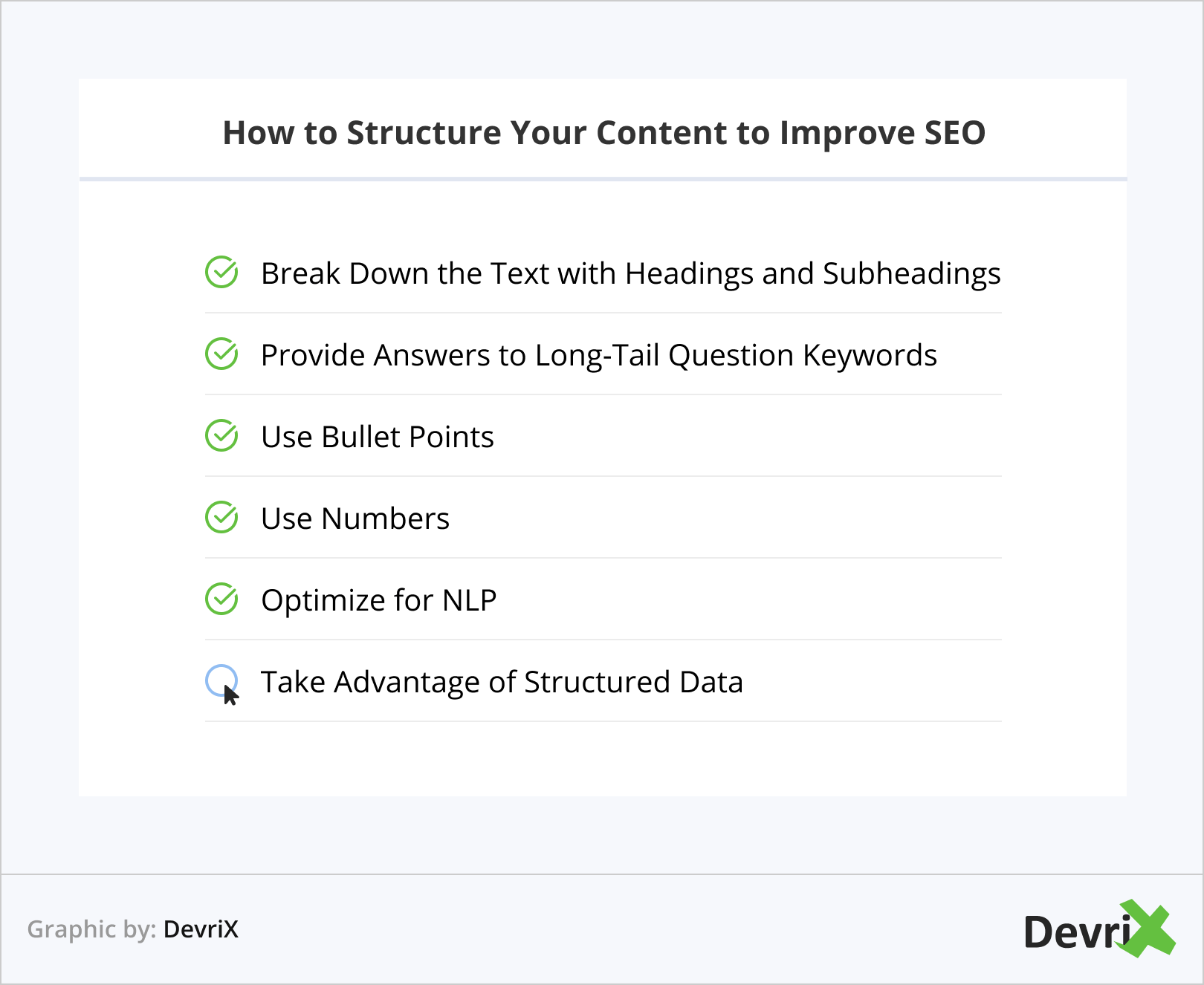 How to Structure Your Content to Improve SEO

Break Down the Text with Headings and Subheadings

Provide Answers to Long-Tail Question Keywords

Use Bullet Points

Use Numbers

Optimize for NLP

Take Advantage of Structured Data

Graphic by: DevriX

DevriX